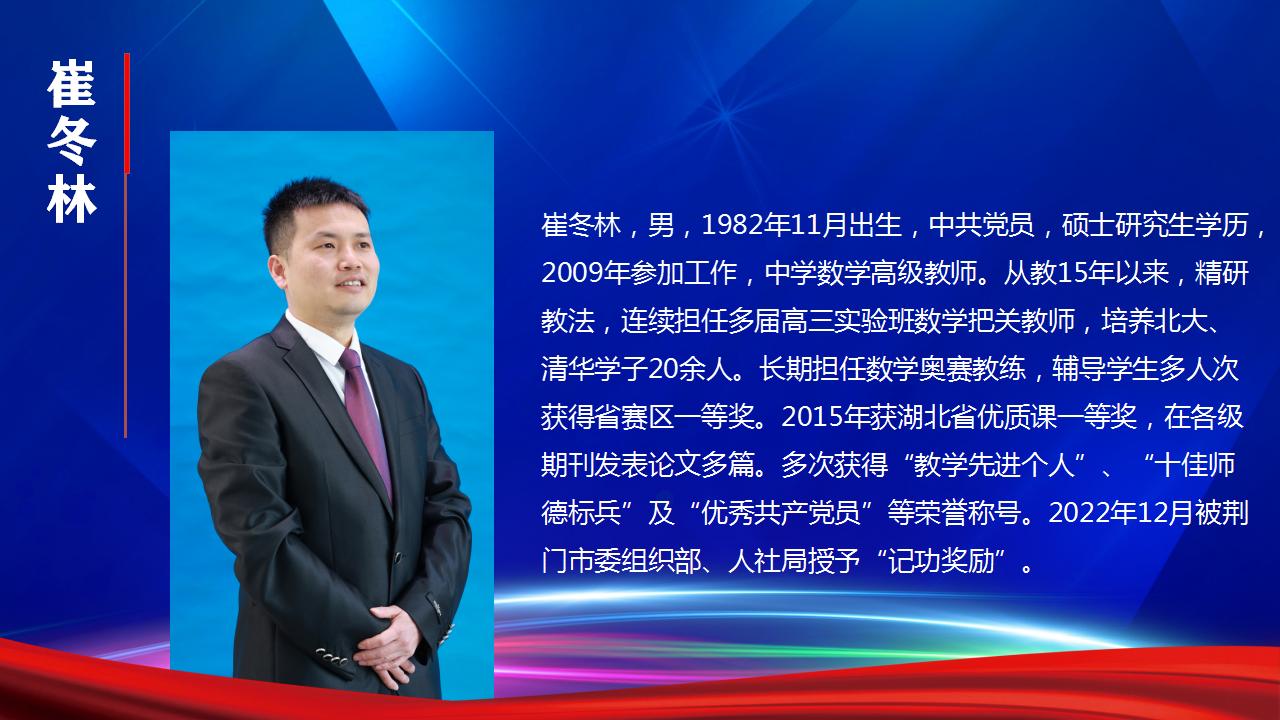 崔冬林

崔冬林，男，1982年11月出生，中共党员，硕士研究生学历，2009年参加工作，中学数学高级教师。从教15年以来，精研教法，连续担任多届高三实验班数学把关教师，培养北大、清华学子20余人。长期担任数学奥赛教练，辅导学生多人次获得省赛区一等奖。2015年获湖北省优质课一等奖，在各级期刊发表论文多篇。多次获得“教学先进个人”、“十佳师德标兵”及“优秀共产党员”等荣誉称号。2022年12月被荆门市委组织部、人社局授予“记功奖励”。